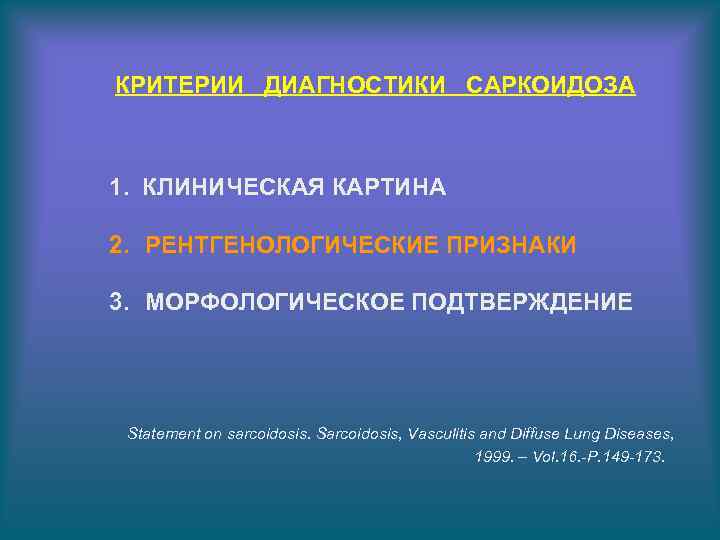 КРИТЕРИИ ДИАГНОСТИКИ САРКОИДОЗА

1. КЛИНИЧЕСКАЯ КАРТИНА

2. РЕНТГЕНОЛОГИЧЕСКИЕ ПРИЗНАКИ

3. МОРФОЛОГИЧЕСКОЕ ПОДТВЕРЖДЕНИЕ

Statement on sarcoidosis. Sarcoidosis, Vasculitis and Diffuse Lung Diseases, 1999. – Vol.16.-P.149-173.